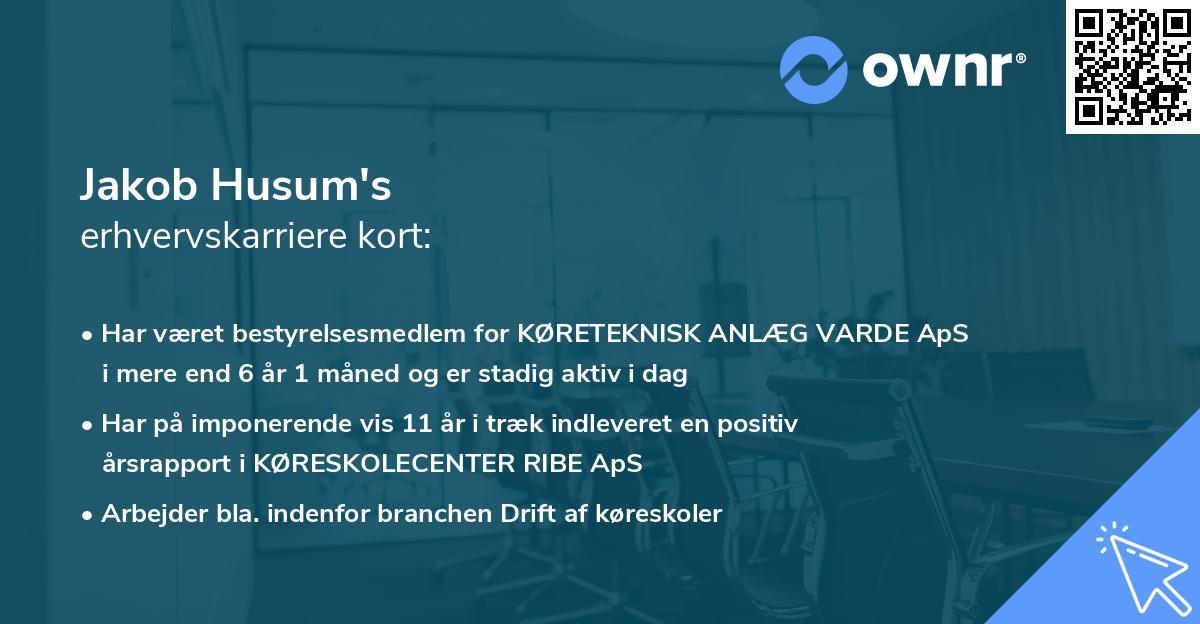 ownr®

Jakob Husum's
erhvervskarriere kort:

• Har været bestyrelsesmedlem for KØRETEKNISK ANLÆG VARDE ApS i mere end 6 år 1 måned og er stadig aktiv i dag

• Har på imponerende vis 11 år i træk indleveret en positiv årsrapport i KØRESKOLECENTER RIBE ApS

• Arbejder bla. indenfor branchen Drift af køreskoler